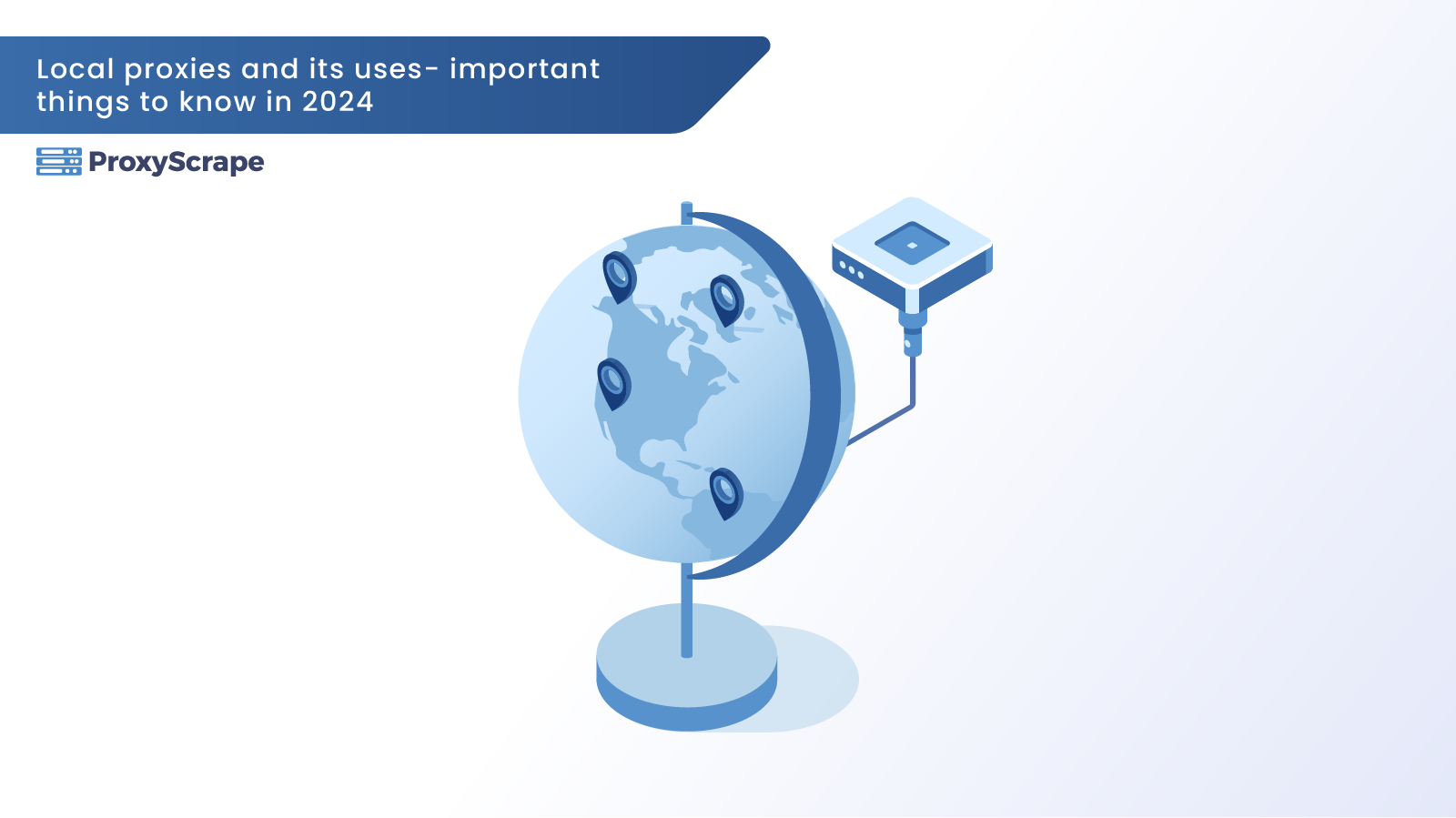 Local proxies and its uses- important things to know in 2024

ProxyScrape